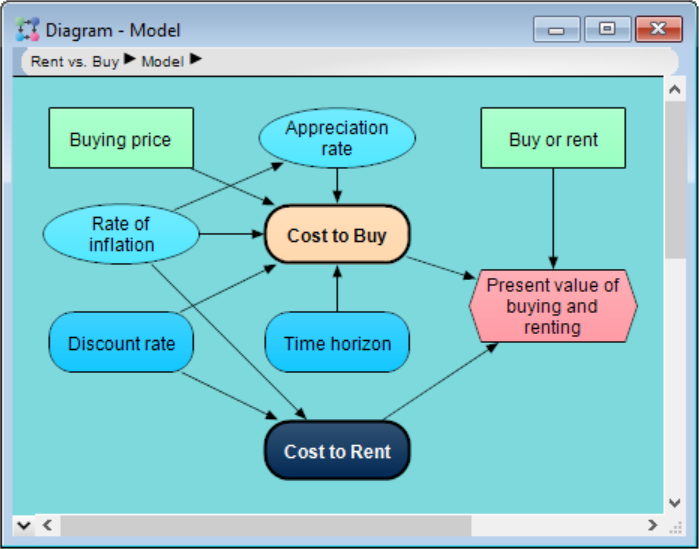 Diagram - Model

Rent vs. Buy ▶ Model ▶

Buying price

Appreciation rate

Buy or rent

Rate of inflation

Cost to Buy

Present value of buying and renting

Discount rate

Time horizon

Cost to Rent